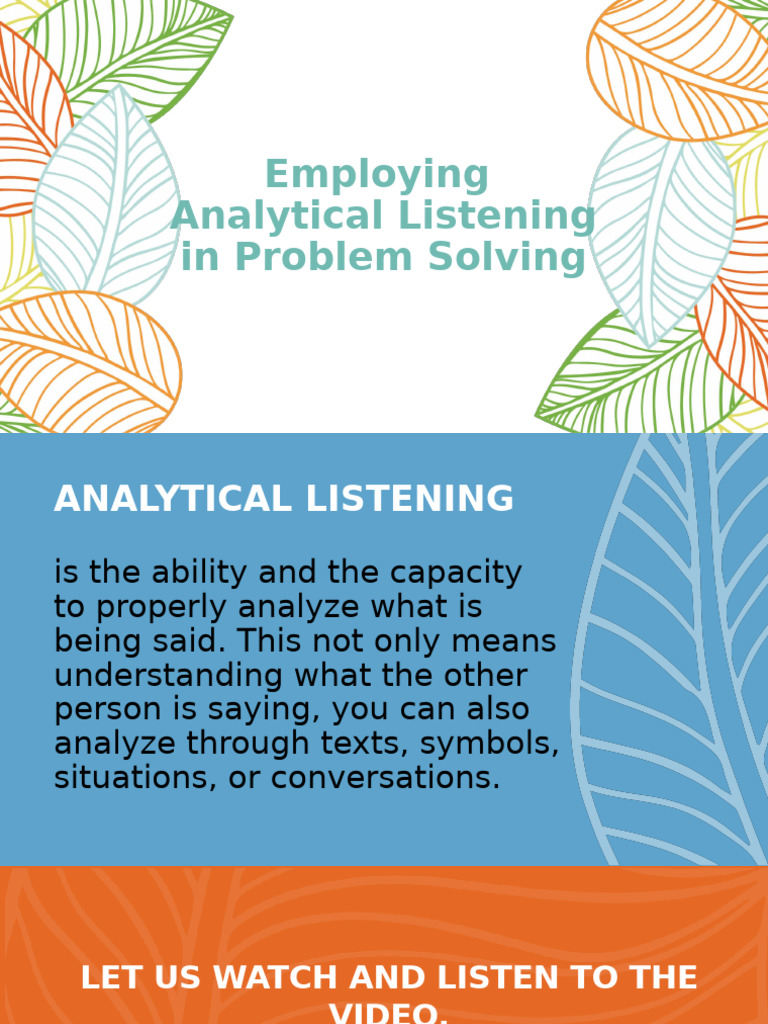 Employing Analytical Listening in Problem Solving

ANALYTICAL LISTENING

is the ability and the capacity to properly analyze what is being said. This not only means understanding what the other person is saying, you can also analyze through texts, symbols, situations, or conversations.

LET US WATCH AND LISTEN TO THE VIDEO.